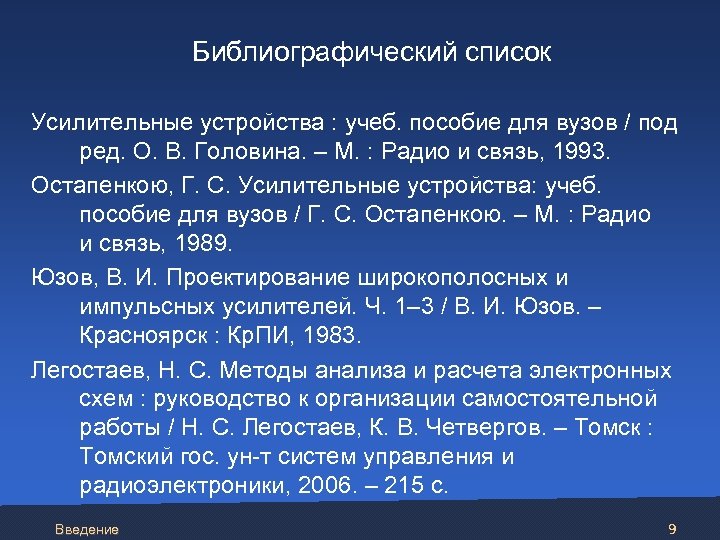 Библиографический список

Усилительные устройства : учеб. пособие для вузов / под ред. О. В. Головина. – М. : Радио и связь, 1993.

Остапенкою, Г. С. Усилительные устройства: учеб. пособие для вузов / Г. С. Остапенкою. – М. : Радио и связь, 1989.

Юзов, В. И. Проектирование широкополосных и импульсных усилителей. Ч. 1–3 / В. И. Юзов. – Красноярск : КрПИ, 1983.

Легостаев, Н. С. Методы анализа и расчета электронных схем : руководство к организации самостоятельной работы / Н. С. Легостаев, К. В. Четвергов. – Томск : Томский гос. ун-т систем управления и радиоэлектроники, 2006. – 215 с.

Введение

9